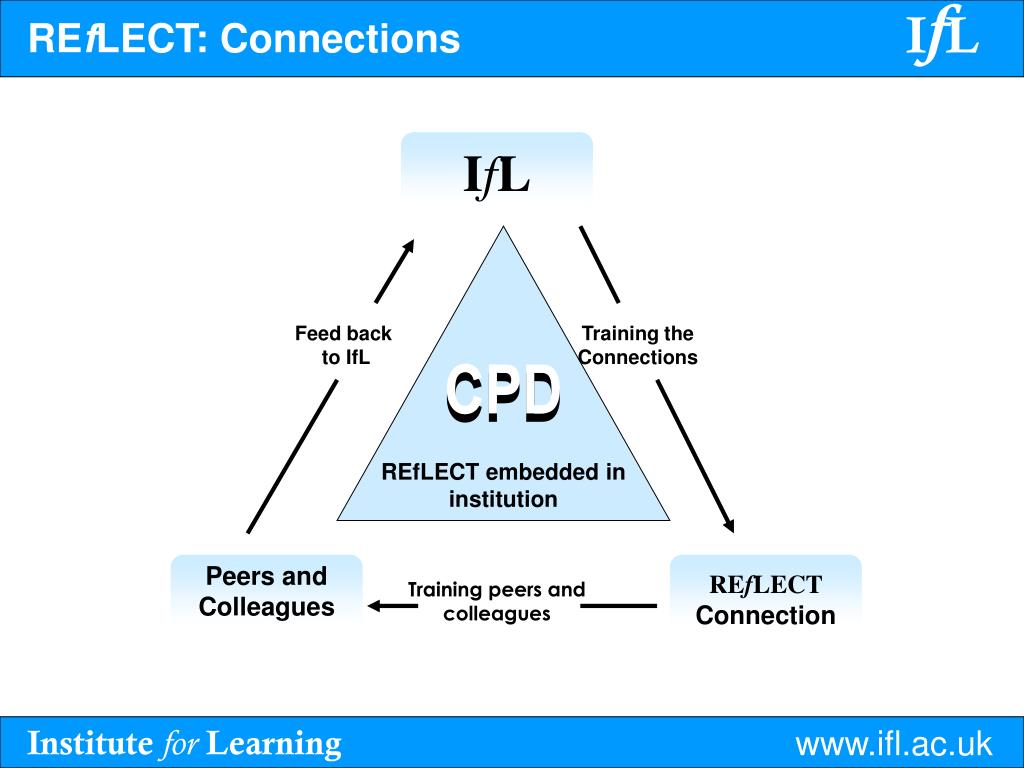 REfLECT: Connections

IfL

IfL

Feed back to IfL

Training the Connections

CPD

REfLECT embedded in institution

Peers and Colleagues

Training peers and colleagues

REfLECT Connection

Institute for Learning

www.ifl.ac.uk